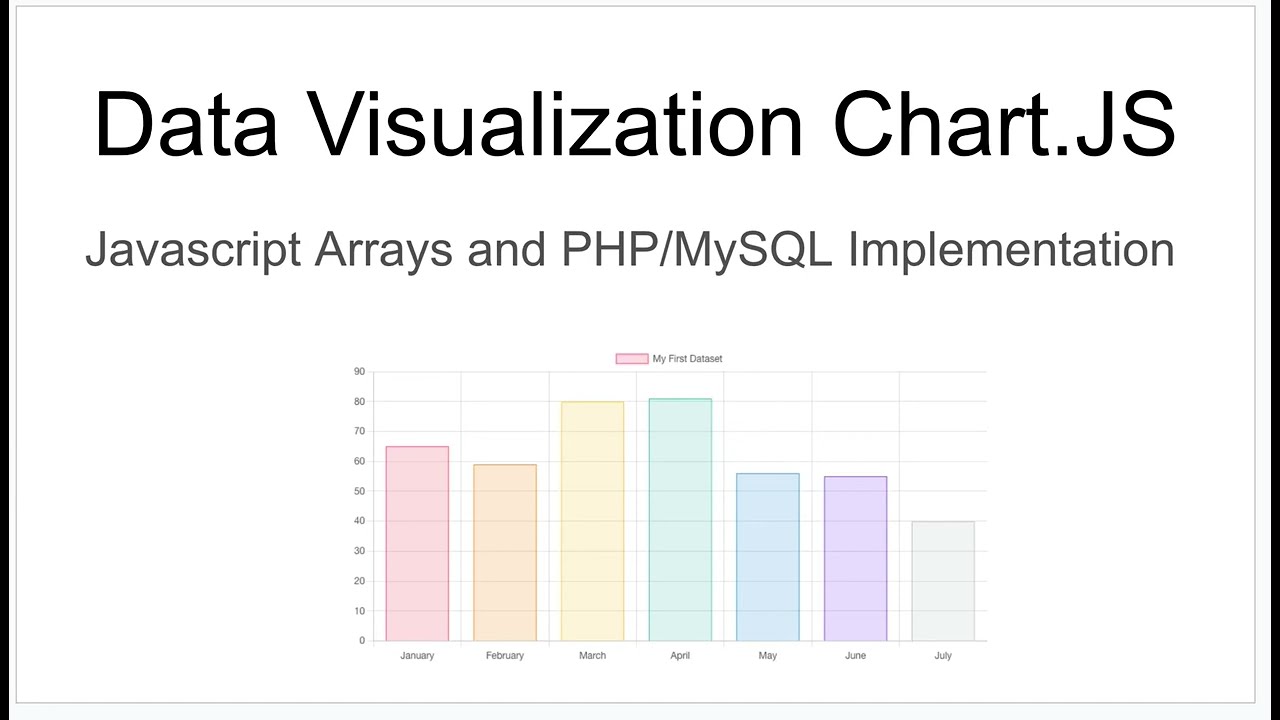 Data Visualization Chart.JS

Javascript Arrays and PHP/MySQL Implementation

My First Dataset

90
80
70
60
50
40
30
20
10
0

January February March April May June July